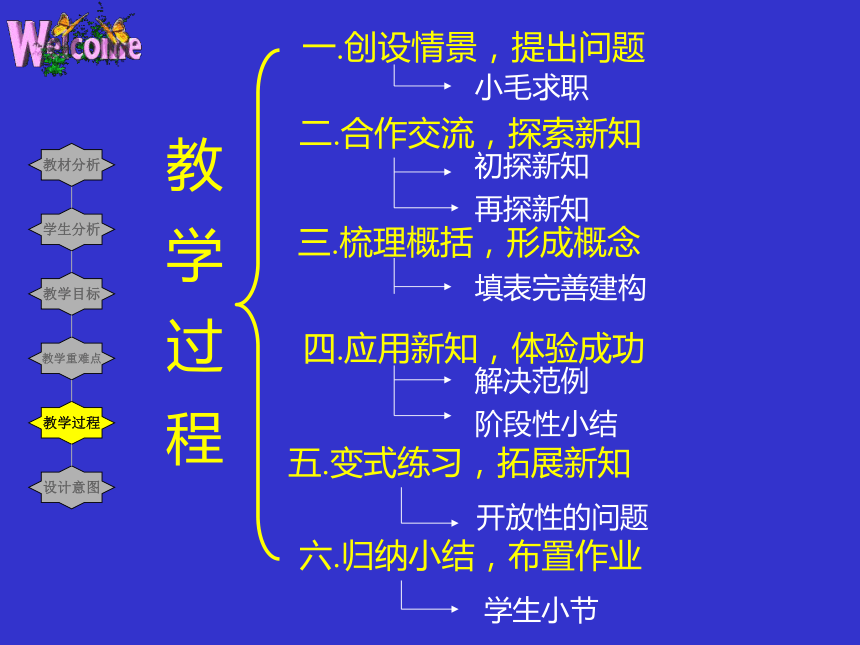 Welcome

教材分析

学生分析

教学目标

教学重难点

教学过程

设计意图

教学过程

一.创设情景，提出问题
小毛求职

二.合作交流，探索新知
初探新知
再探新知

三.梳理概括，形成概念
填表完善建构

四.应用新知，体验成功
解决范例
阶段性小结

五.变式练习，拓展新知
开放性的问题

六.归纳小结，布置作业
学生小节